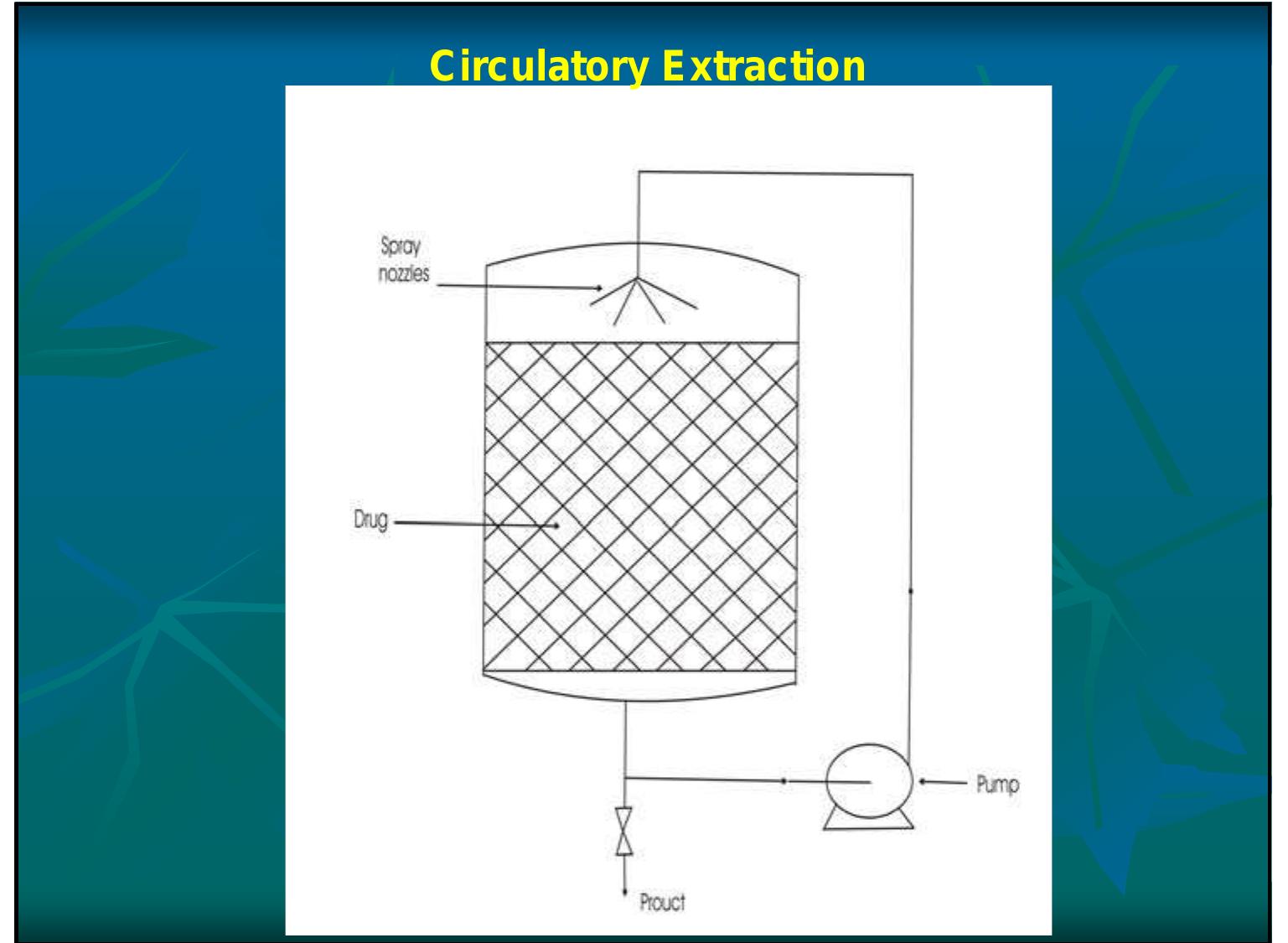 Circulatory Extraction

Spray nozzles

Drug

Pump

Prouct